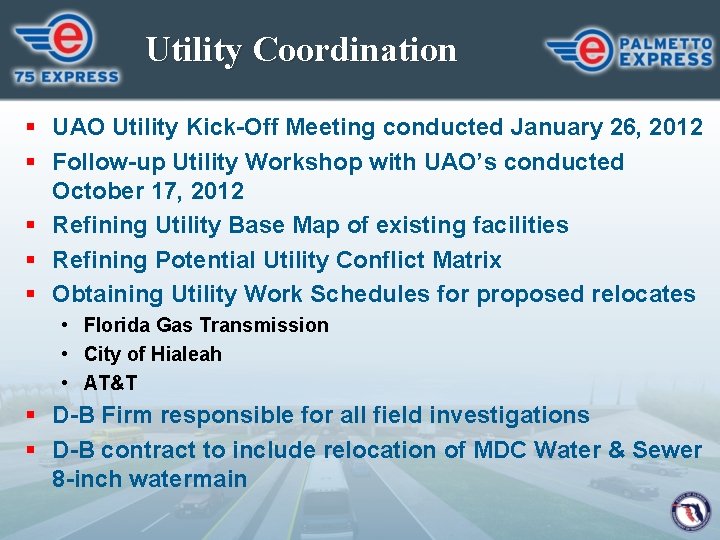 e
75 EXPRESS

Utility Coordination

e
PALMETTO EXPRESS

▪ UAO Utility Kick-Off Meeting conducted January 26, 2012
▪ Follow-up Utility Workshop with UAO's conducted October 17, 2012
▪ Refining Utility Base Map of existing facilities
▪ Refining Potential Utility Conflict Matrix
▪ Obtaining Utility Work Schedules for proposed relocates
  • Florida Gas Transmission
  • City of Hialeah
  • AT&T
▪ D-B Firm responsible for all field investigations
▪ D-B contract to include relocation of MDC Water & Sewer 8-inch watermain